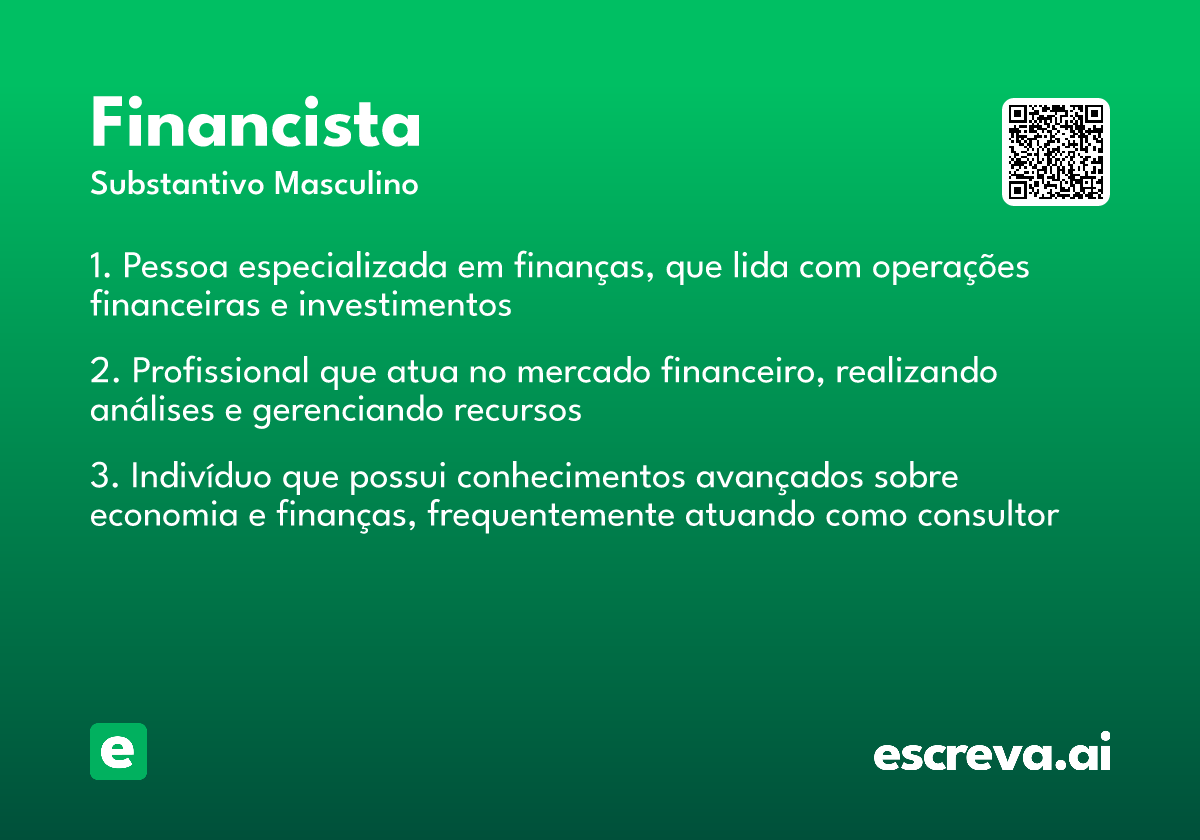 Financista

Substantivo Masculino

1. Pessoa especializada em finanças, que lida com operações financeiras e investimentos

2. Profissional que atua no mercado financeiro, realizando análises e gerenciando recursos

3. Indivíduo que possui conhecimentos avançados sobre economia e finanças, frequentemente atuando como consultor

e

escreva.ai